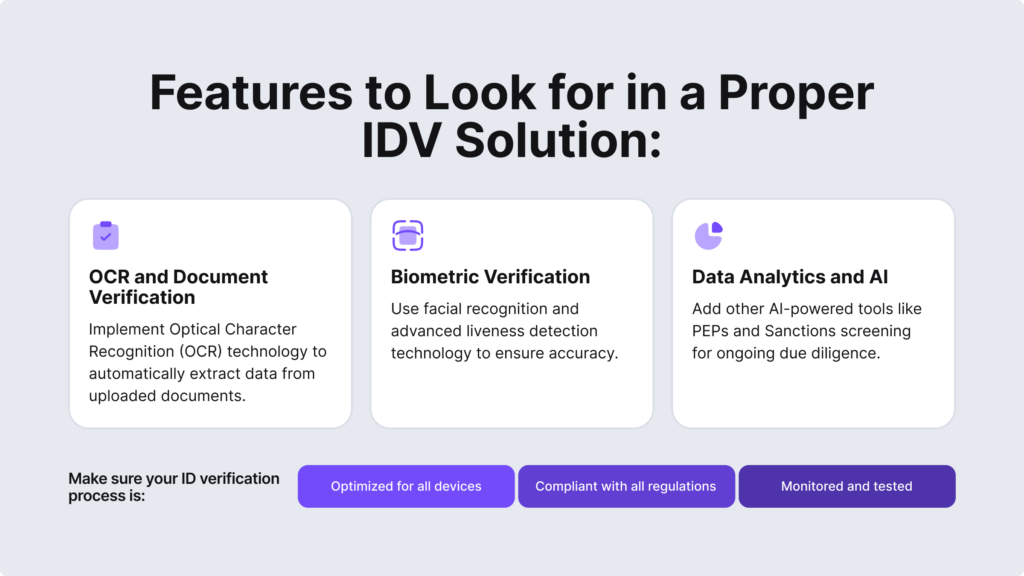 Features to Look for in a Proper IDV Solution:

OCR and Document Verification

Implement Optical Character Recognition (OCR) technology to automatically extract data from uploaded documents.

Biometric Verification

Use facial recognition and advanced liveness detection technology to ensure accuracy.

Data Analytics and AI

Add other AI-powered tools like PEPs and Sanctions screening for ongoing due diligence.

Make sure your ID verification process is:

Optimized for all devices

Compliant with all regulations

Monitored and tested